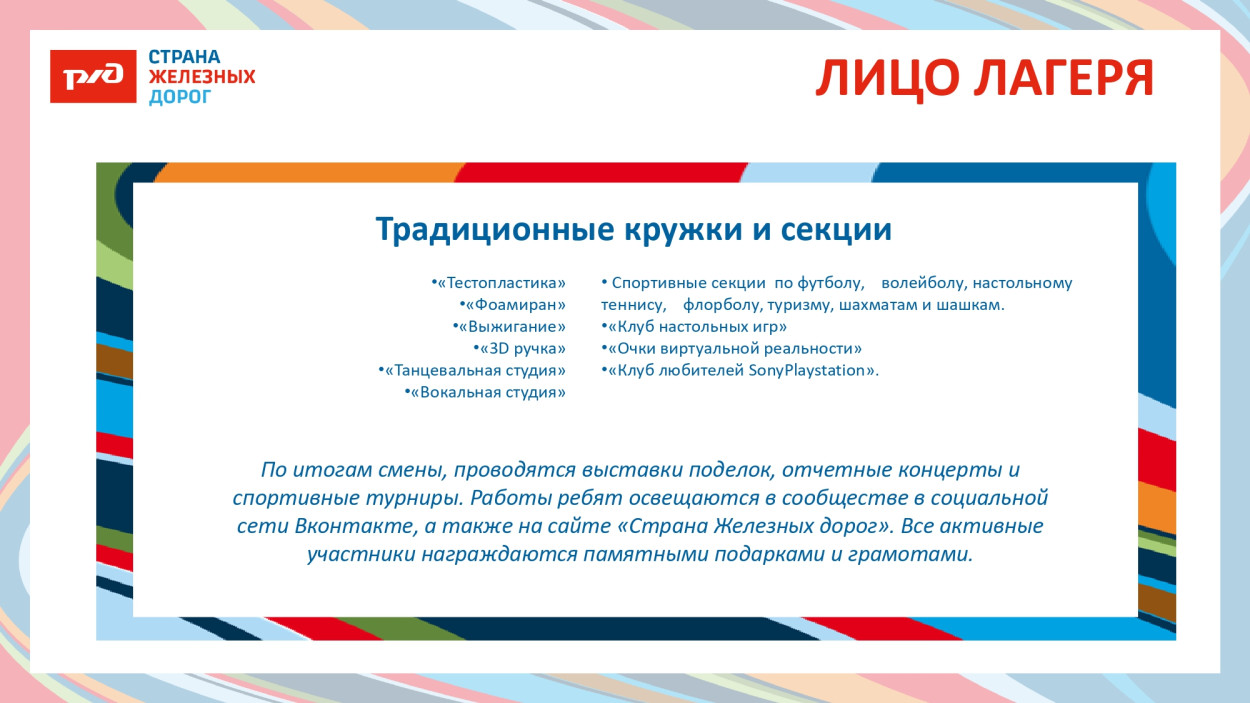 РЖД СТРАНА ЖЕЛЕЗНЫХ ДОРОГ

ЛИЦО ЛАГЕРЯ

Традиционные кружки и секции

•«Тестопластика»
•«Фоамиран»
•«Выжигание»
•«3D ручка»
•«Танцевальная студия»
•«Вокальная студия»

• Спортивные секции по футболу, волейболу, настольному теннису, флорболу, туризму, шахматам и шашкам.
•«Клуб настольных игр»
•«Очки виртуальной реальности»
•«Клуб любителей SonyPlaystation».

По итогам смены, проводятся выставки поделок, отчетные концерты и спортивные турниры. Работы ребят освещаются в сообществе в социальной сети Вконтакте, а также на сайте «Страна Железных дорог». Все активные участники награждаются памятными подарками и грамотами.